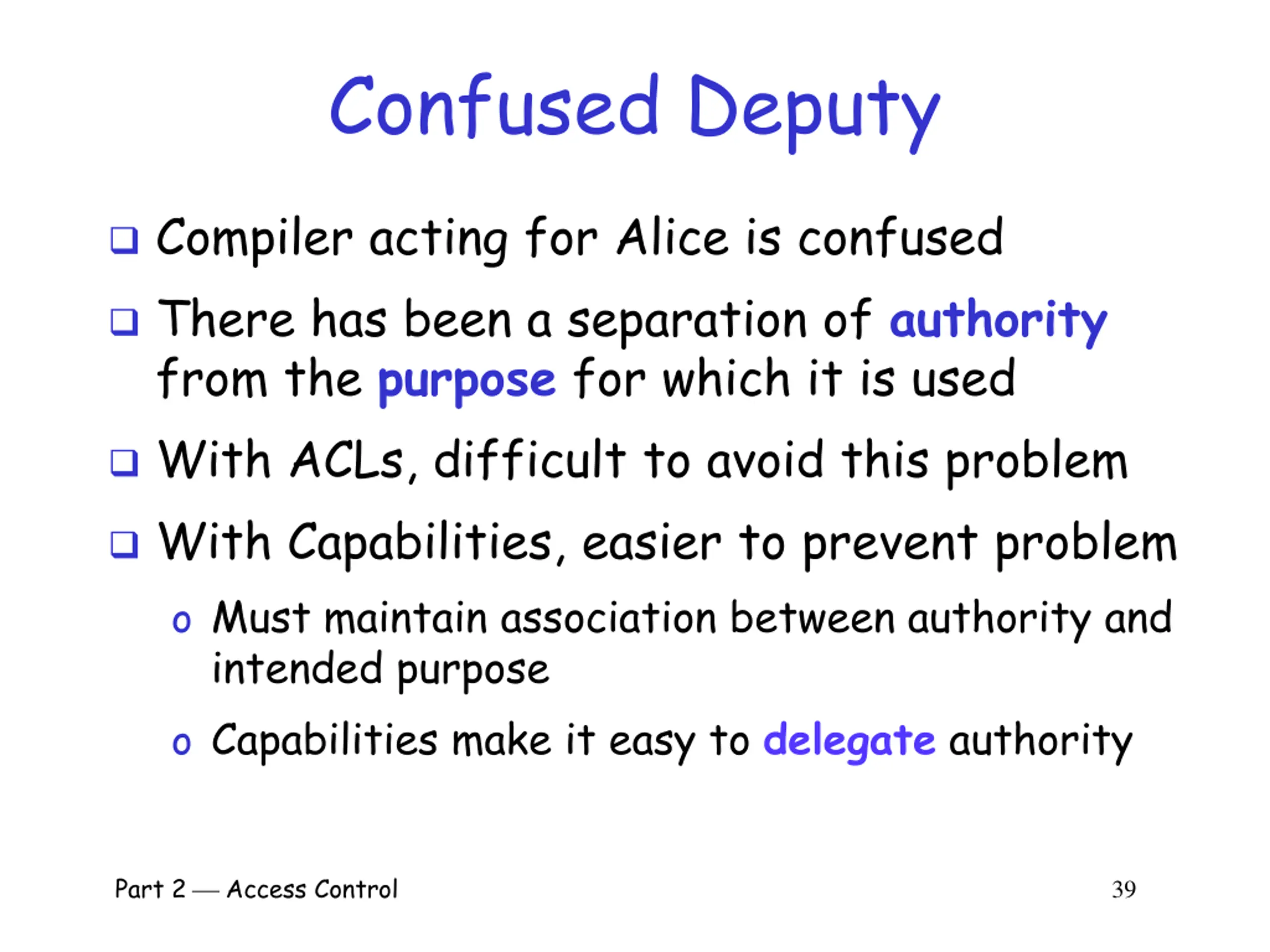 Confused Deputy

❑ Compiler acting for Alice is confused

❑ There has been a separation of authority from the purpose for which it is used

❑ With ACLs, difficult to avoid this problem

❑ With Capabilities, easier to prevent problem

o Must maintain association between authority and intended purpose

o Capabilities make it easy to delegate authority

Part 2 — Access Control 39